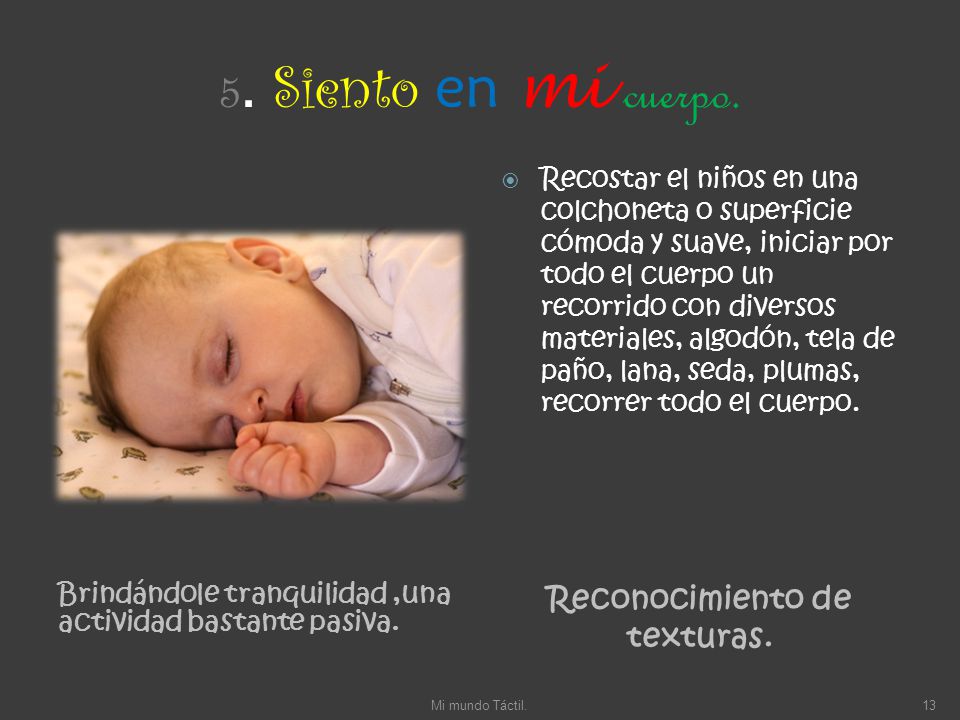 5. Siento en mi cuerpo.

Recostar el niños en una colchoneta o superficie cómoda y suave, iniciar por todo el cuerpo un recorrido con diversos materiales, algodón, tela de paño, lana, seda, plumas, recorrer todo el cuerpo.

Brindándole tranquilidad ,una actividad bastante pasiva.

Reconocimiento de texturas.

Mi mundo Táctil.

13